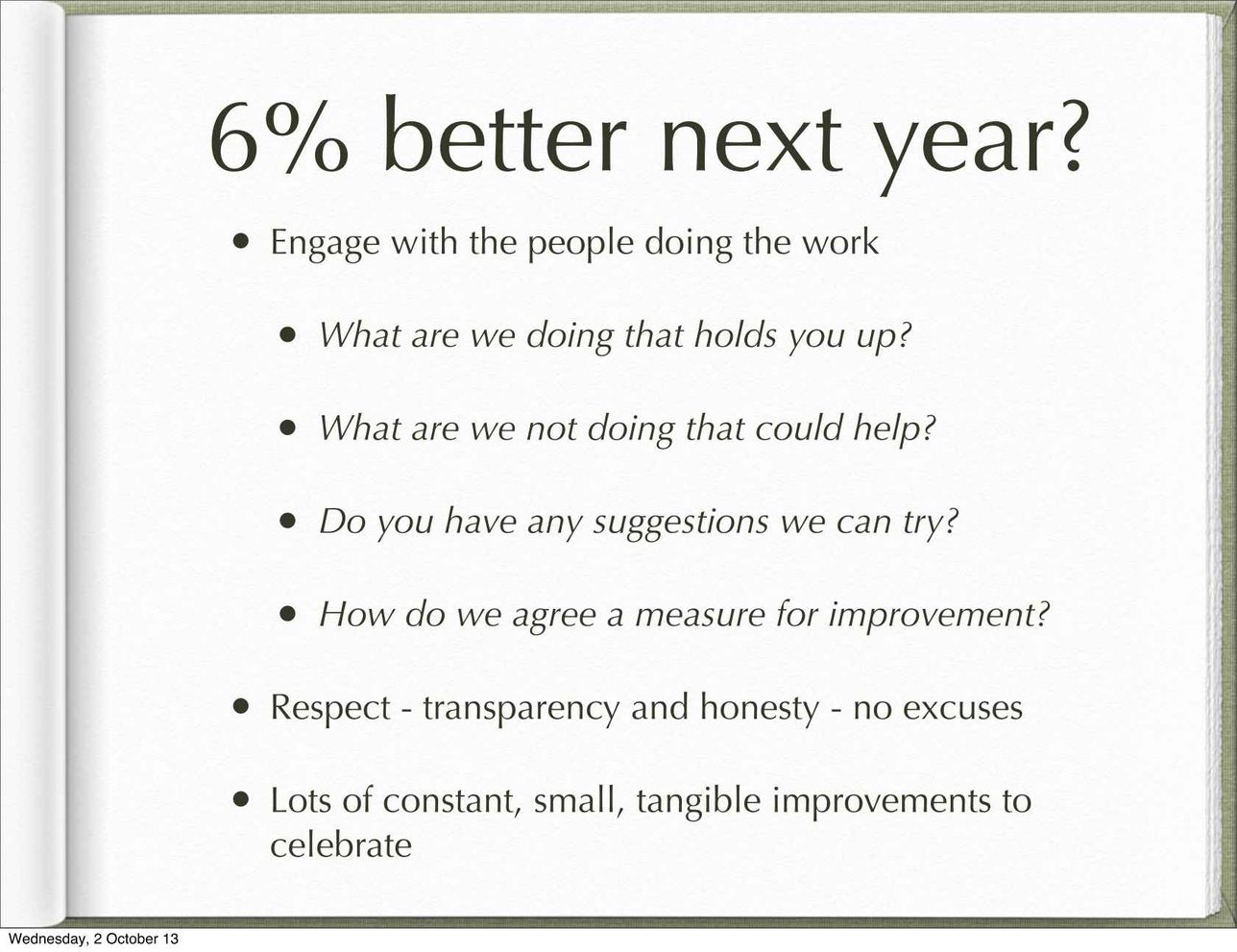 6% better next year?

• Engage with the people doing the work

• What are we doing that holds you up?

• What are we not doing that could help?

• Do you have any suggestions we can try?

• How do we agree a measure for improvement?

• Respect - transparency and honesty - no excuses

• Lots of constant, small, tangible improvements to celebrate

Wednesday, 2 October 13